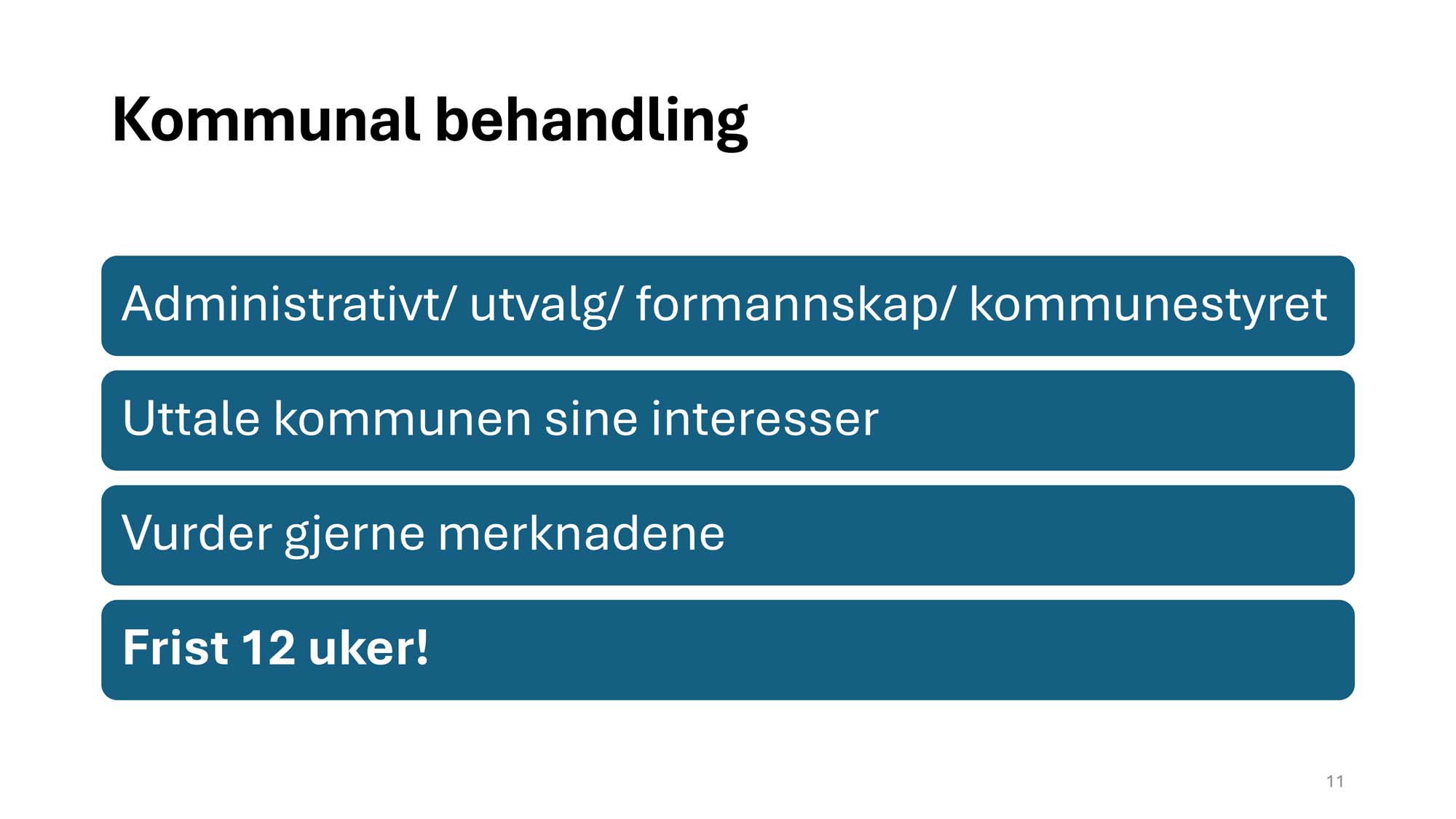 Kommunal behandling

Administrativt/ utvalg/ formannskap/ kommunestyret

Uttale kommunen sine interesser

Vurder gjerne merknadene

Frist 12 uker!

11